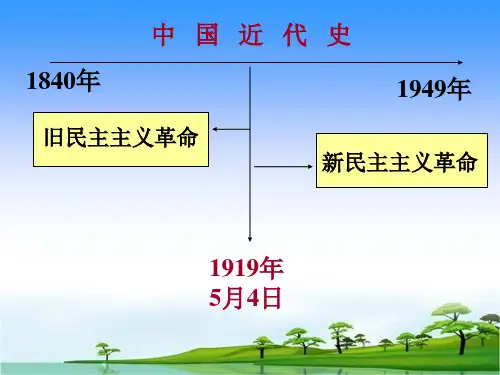 中 国 近 代 史

1840年

1949年

旧民主主义革命

新民主主义革命

1919年
5月4日